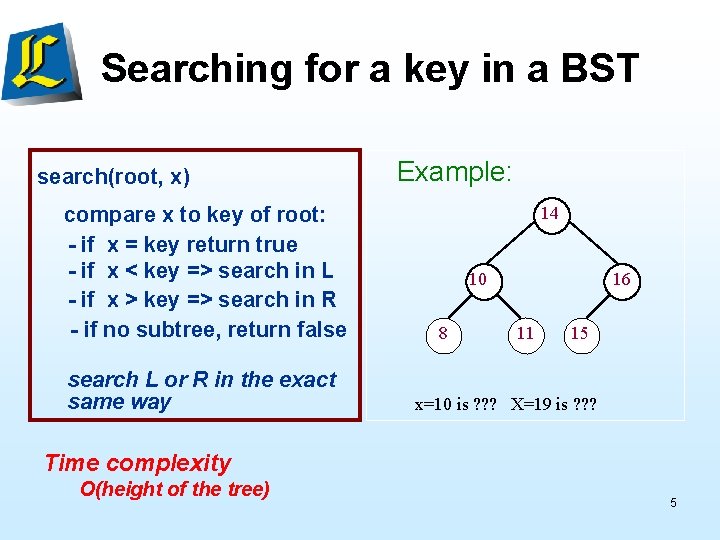 L

Searching for a key in a BST

search(root, x)

compare x to key of root:
- if x = key return true
- if x < key => search in L
- if x > key => search in R
- if no subtree, return false

search L or R in the exact same way

Example:

14
10
16
8
11
15

x=10 is ??? X=19 is ???

Time complexity
O(height of the tree)

5